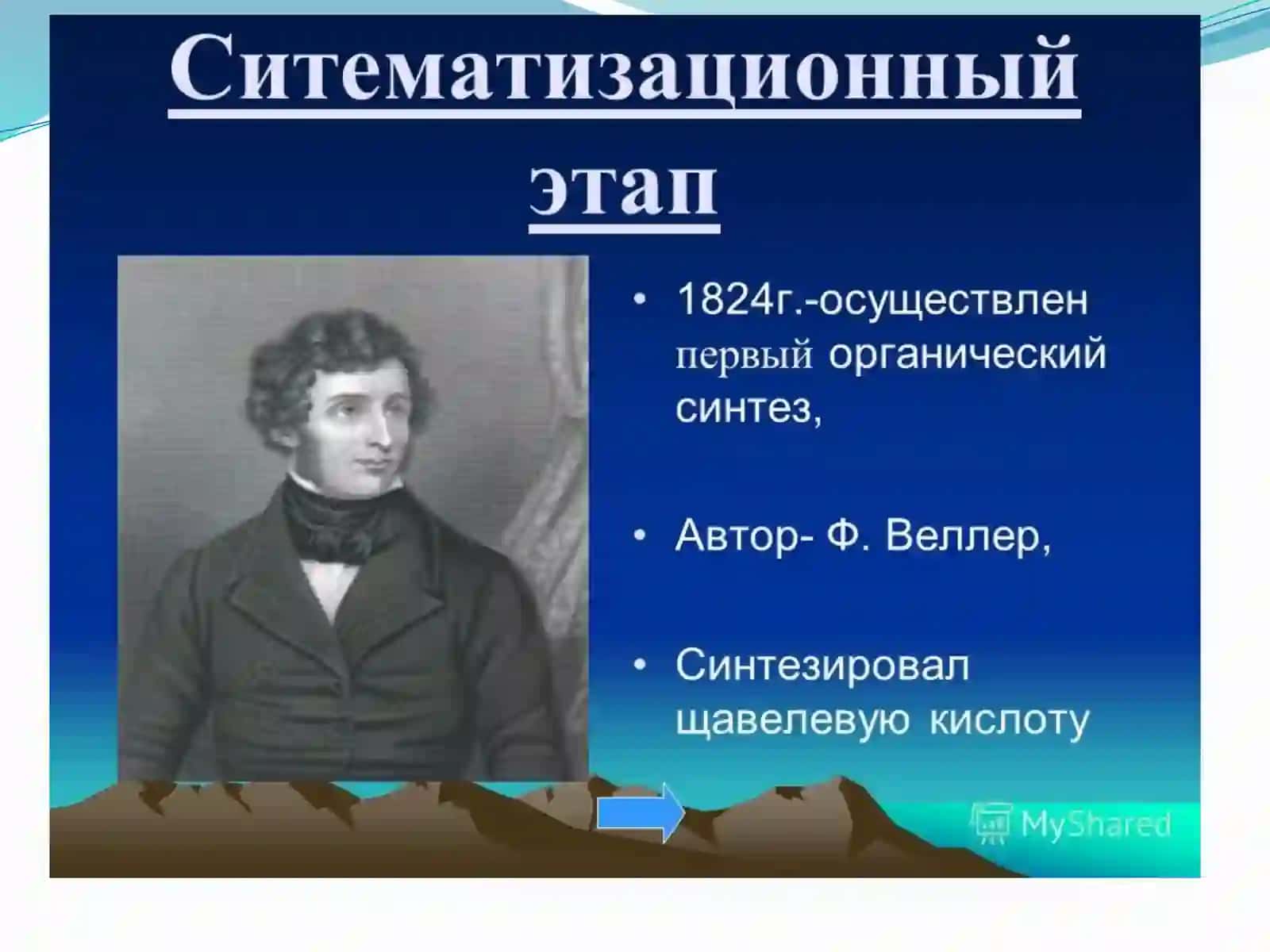 Ситематизационный этап

• 1824г.-осуществлен первый органический синтез,

• Автор- Ф. Веллер,

• Синтезировал щавелевую кислоту

MyShared